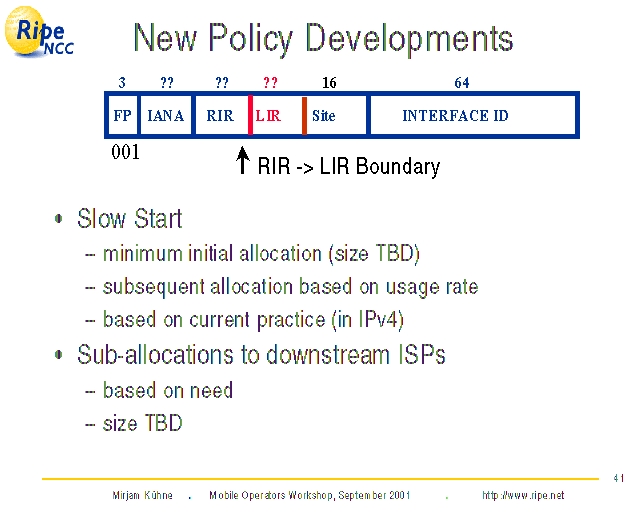 Ripe NCC

New Policy Developments

| 3 | ?? | ?? | ?? | 16 | 64 |
|---|---|---|---|---|---|
| FP | IANA | RIR | LIR | Site | INTERFACE ID |

001

RIR -> LIR Boundary

• Slow Start
– minimum initial allocation (size TBD)
– subsequent allocation based on usage rate
– based on current practice (in IPv4)

• Sub-allocations to downstream ISPs
– based on need
– size TBD

41

Mirjam Kühne . Mobile Operators Workshop, September 2001 . http://www.ripe.net